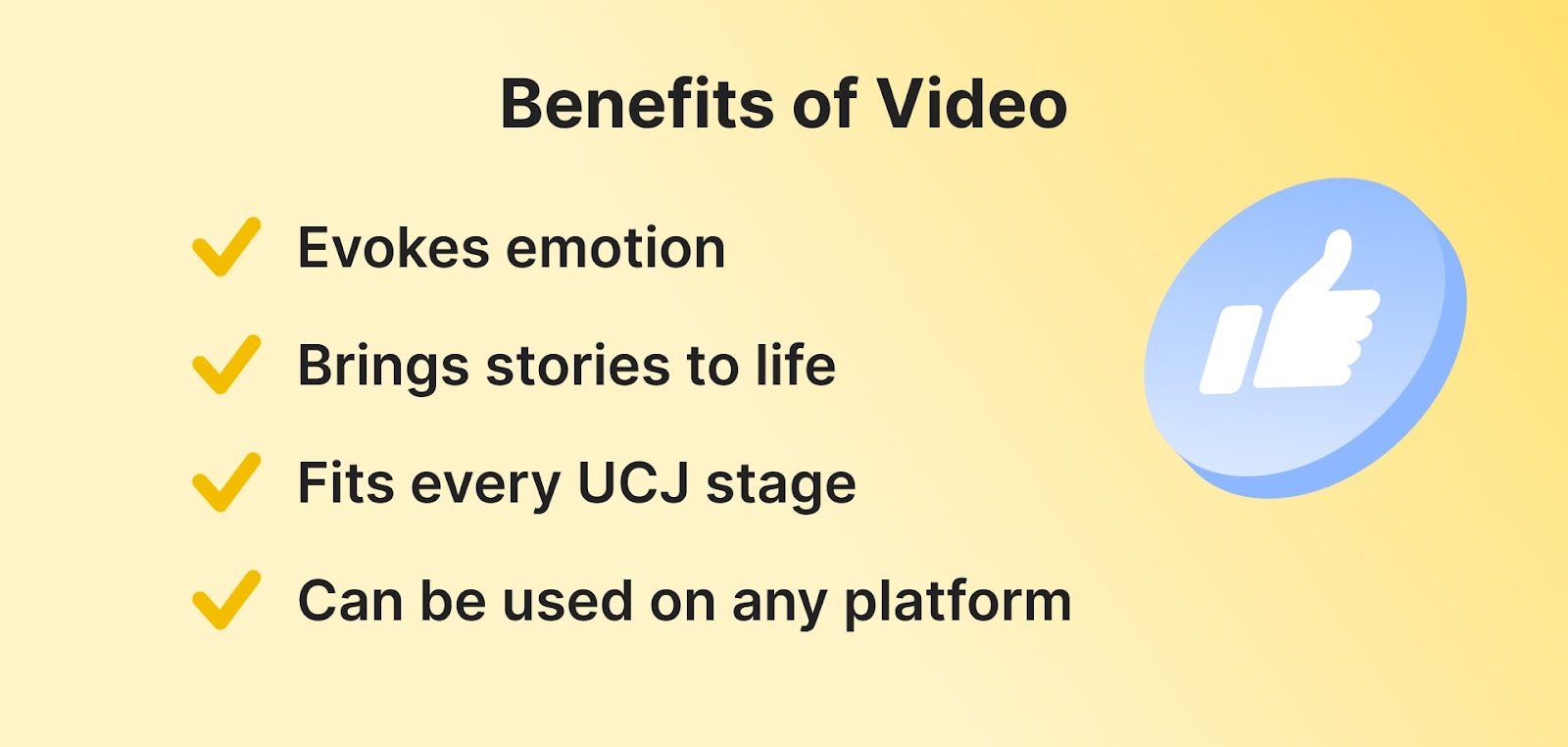 Benefits of Video

Evokes emotion

Brings stories to life

Fits every UCJ stage

Can be used on any platform